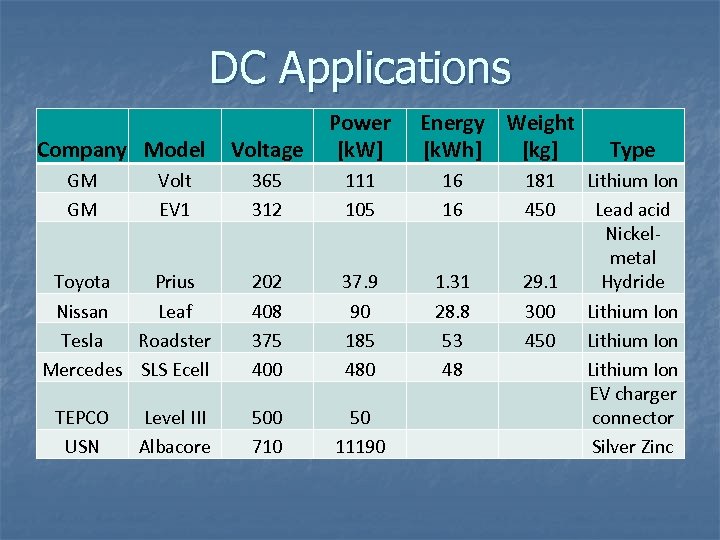 DC Applications

| Company | Model | Voltage | Power [kW] | Energy [kWh] | Weight [kg] | Type |
|---|---|---|---|---|---|---|
| GM | Volt | 365 | 111 | 16 | 181 | Lithium Ion |
| GM | EV1 | 312 | 105 | 16 | 450 | Lead acid |
| Toyota | Prius | 202 | 37.9 | 1.31 | 29.1 | Nickel-metal Hydride |
| Nissan | Leaf | 408 | 90 | 28.8 | 300 | Lithium Ion |
| Tesla | Roadster | 375 | 185 | 53 | 450 | Lithium Ion |
| Mercedes | SLS Ecell | 400 | 480 | 48 | | Lithium Ion |
| TEPCO | Level III | 500 | 50 | | | EV charger connector |
| USN | Albacore | 710 | 11190 | | | Silver Zinc |